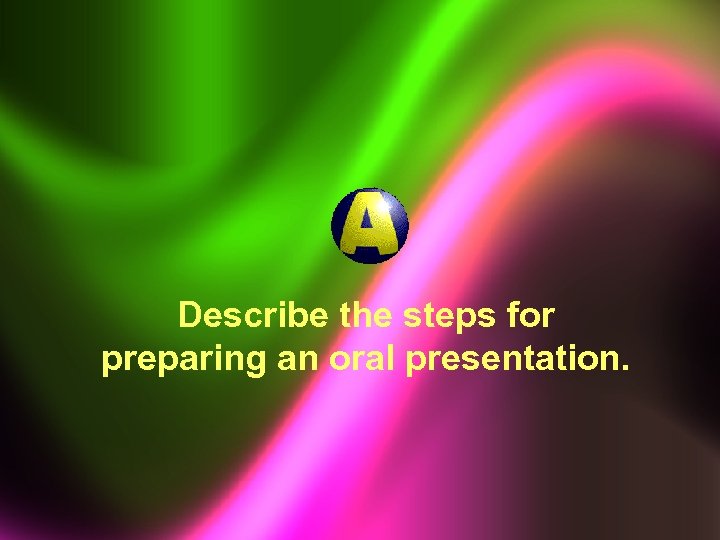 A

Describe the steps for preparing an oral presentation.